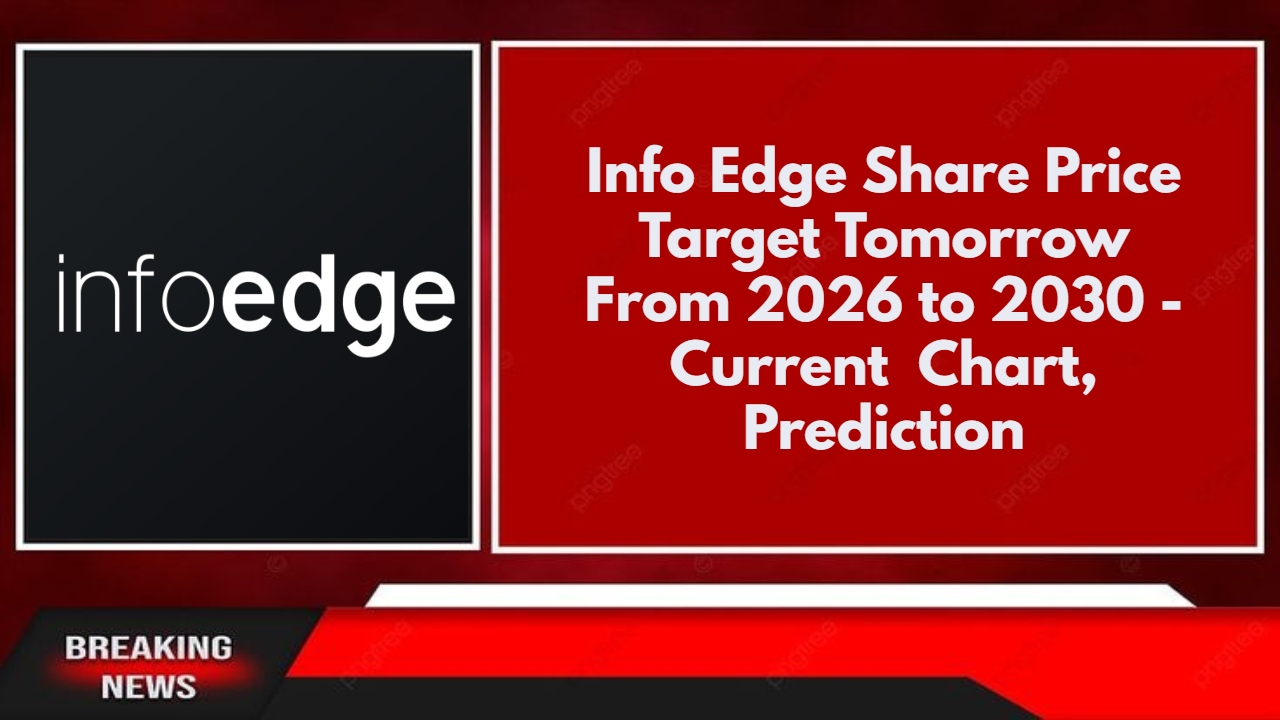 infoedge

Info Edge Share Price Target Tomorrow From 2026 to 2030 - Current Chart, Prediction

BREAKING NEWS

pngtree